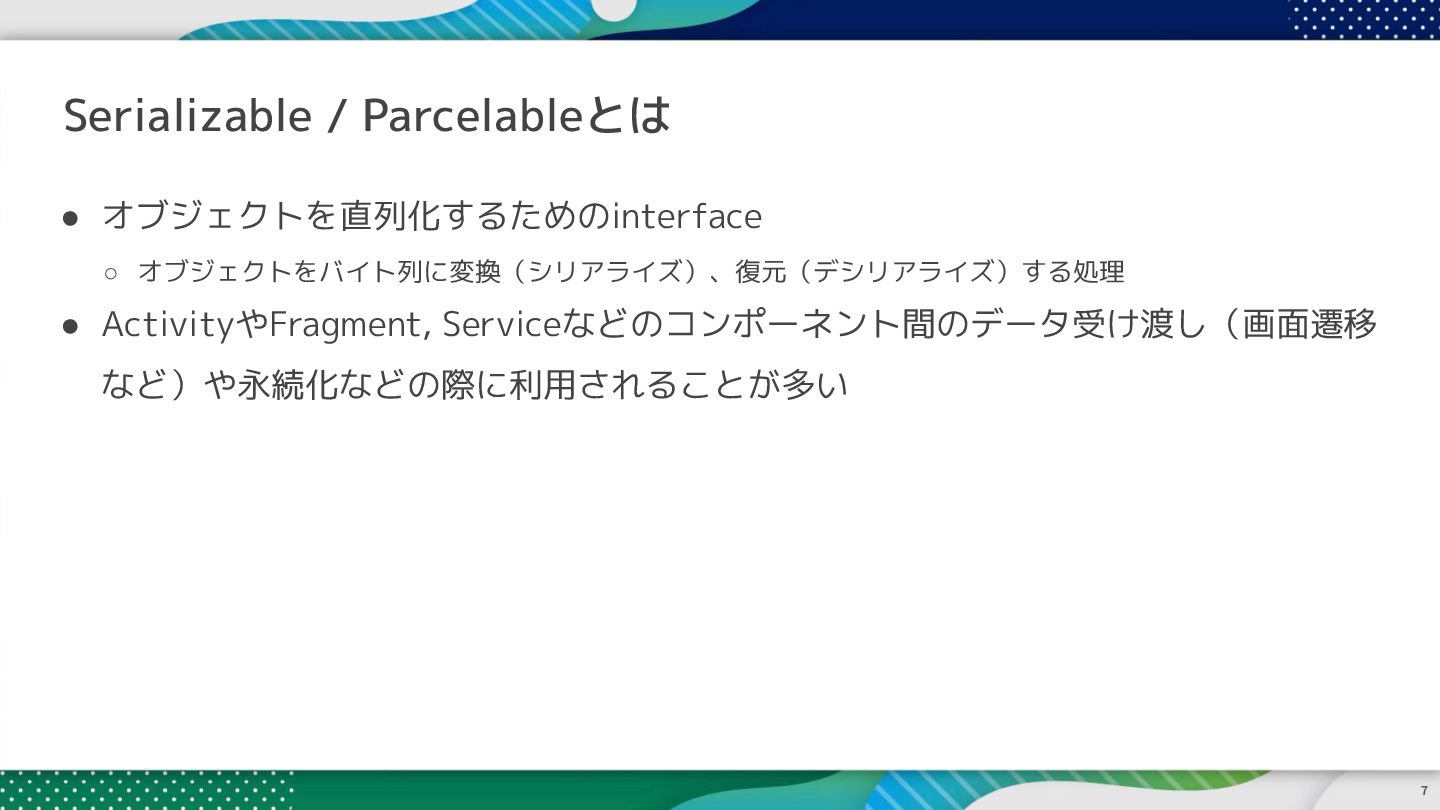 Serializable / Parcelableとは

● オブジェクトを直列化するためのinterface
 ○ オブジェクトをバイト列に変換（シリアライズ）、復元（デシリアライズ）する処理
● ActivityやFragment, Serviceなどのコンポーネント間のデータ受け渡し（画面遷移など）や永続化などの際に利用されることが多い

7